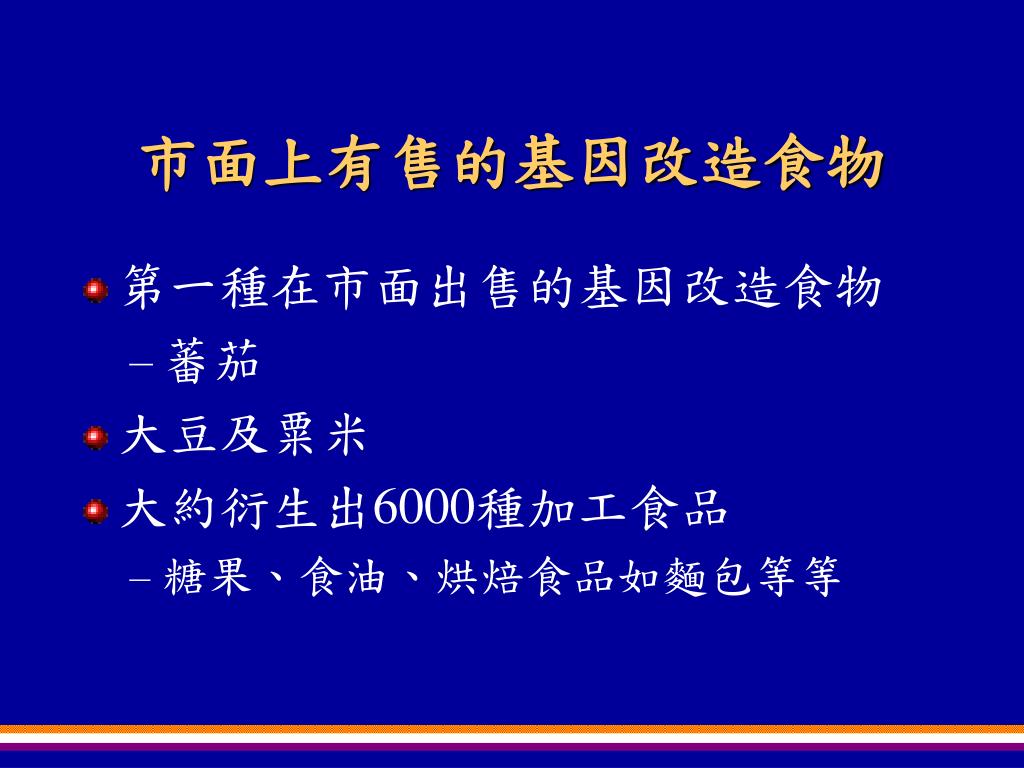 市面上有售的基因改造食物

第一種在市面出售的基因改造食物

– 蕃茄

大豆及粟米

大約衍生出6000種加工食品

– 糖果、食油、烘焙食品如麵包等等